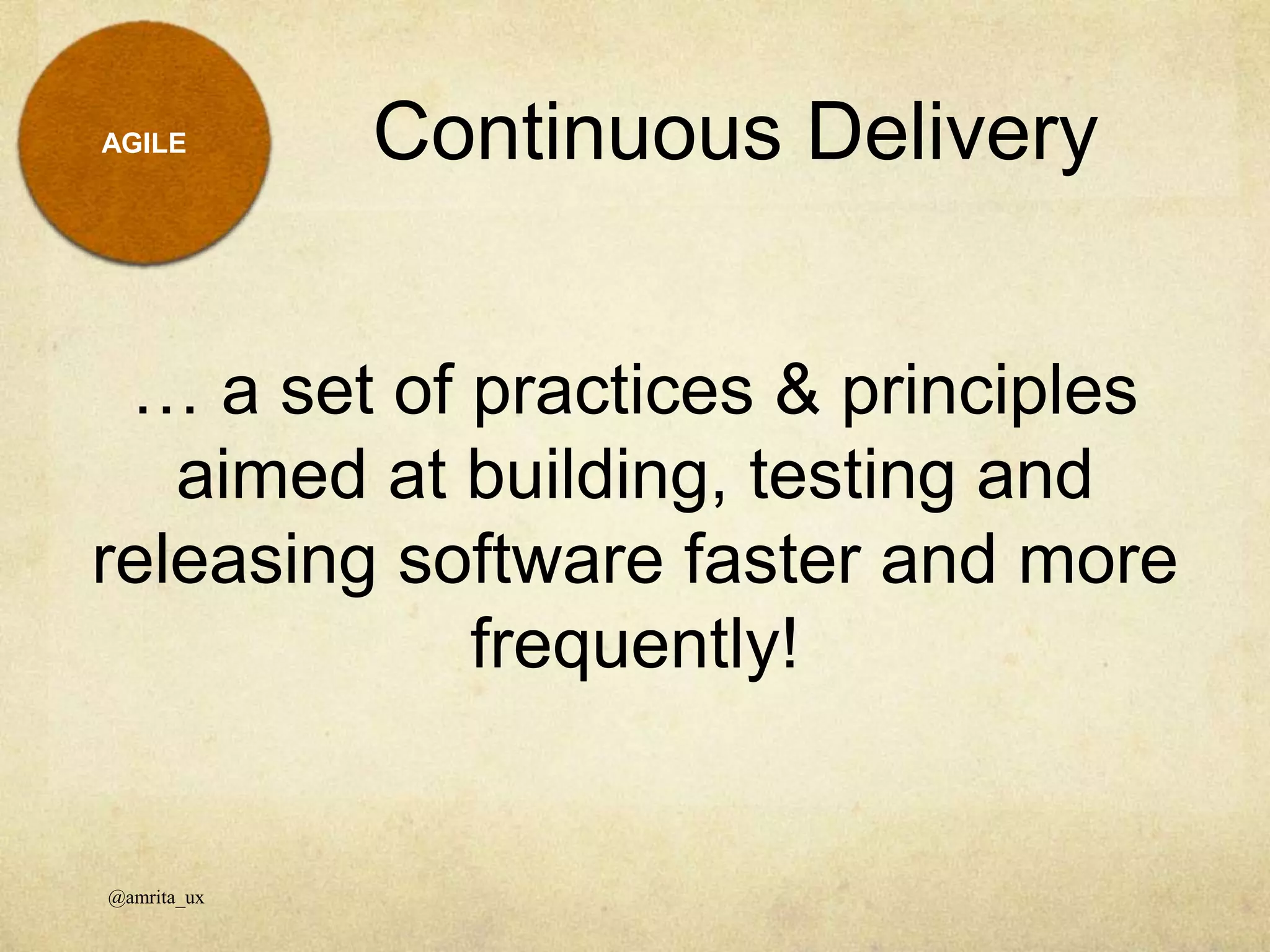 AGILE

Continuous Delivery

… a set of practices & principles aimed at building, testing and releasing software faster and more frequently!

@amrita_ux